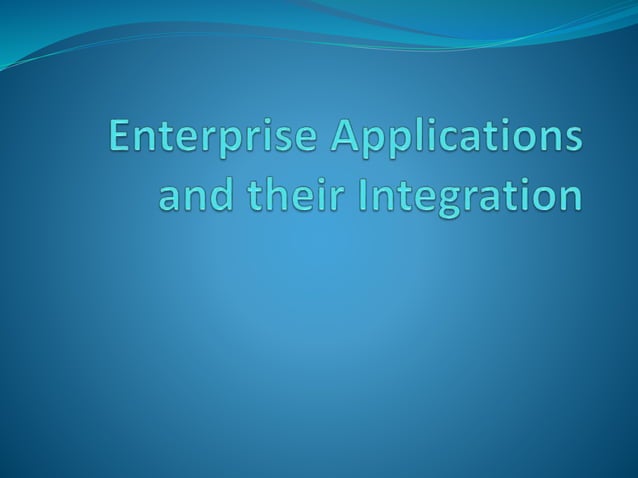 Enterprise Applications and their Integration